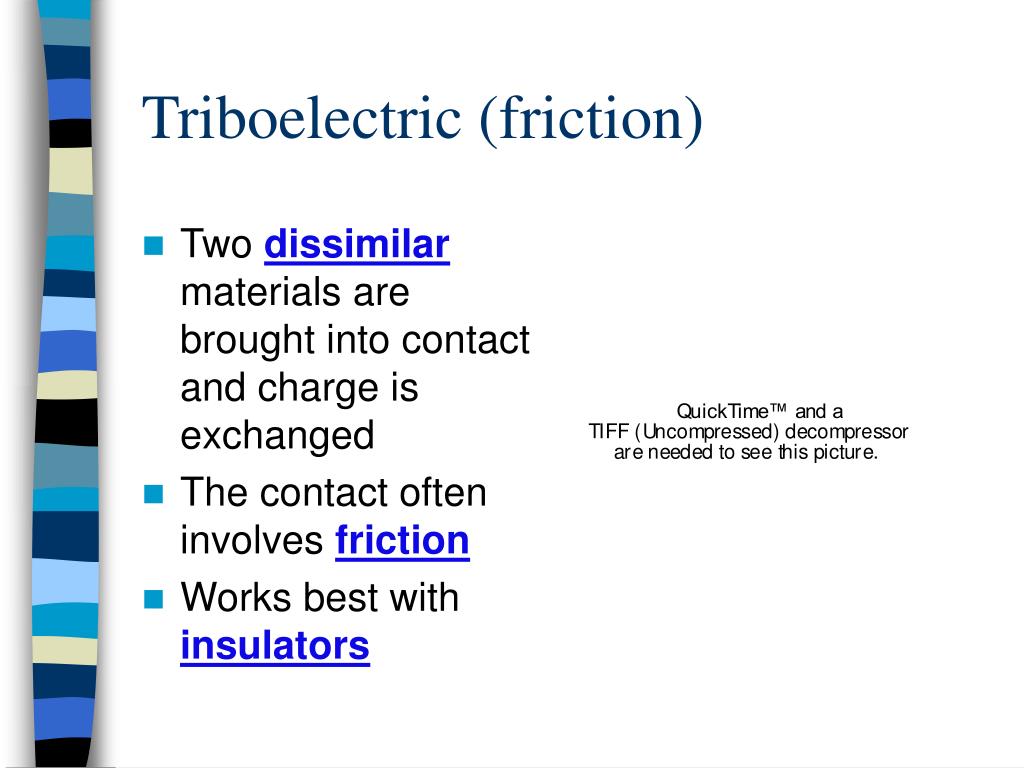 Triboelectric (friction)

- Two dissimilar materials are brought into contact and charge is exchanged
- The contact often involves friction
- Works best with insulators

QuickTime™ and a
TIFF (Uncompressed) decompressor
are needed to see this picture.